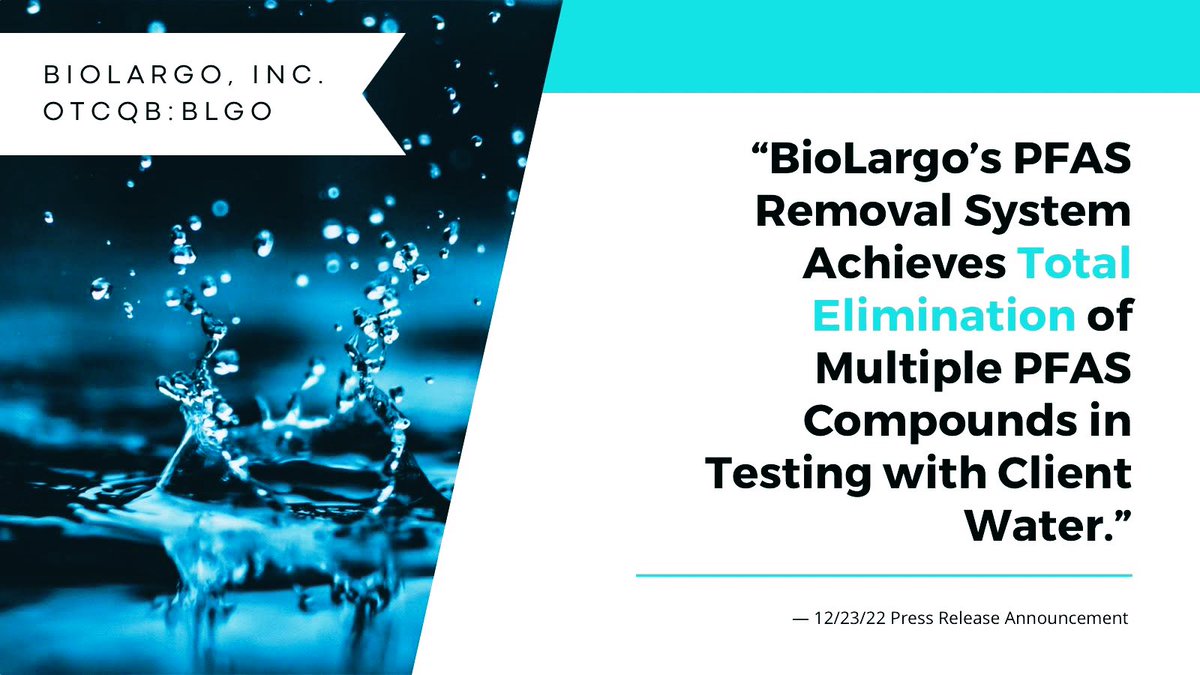 BIOLARGO, INC.
OTCQB:BLGO

“BioLargo’s PFAS Removal System Achieves Total Elimination of Multiple PFAS Compounds in Testing with Client Water.”

— 12/23/22 Press Release Announcement